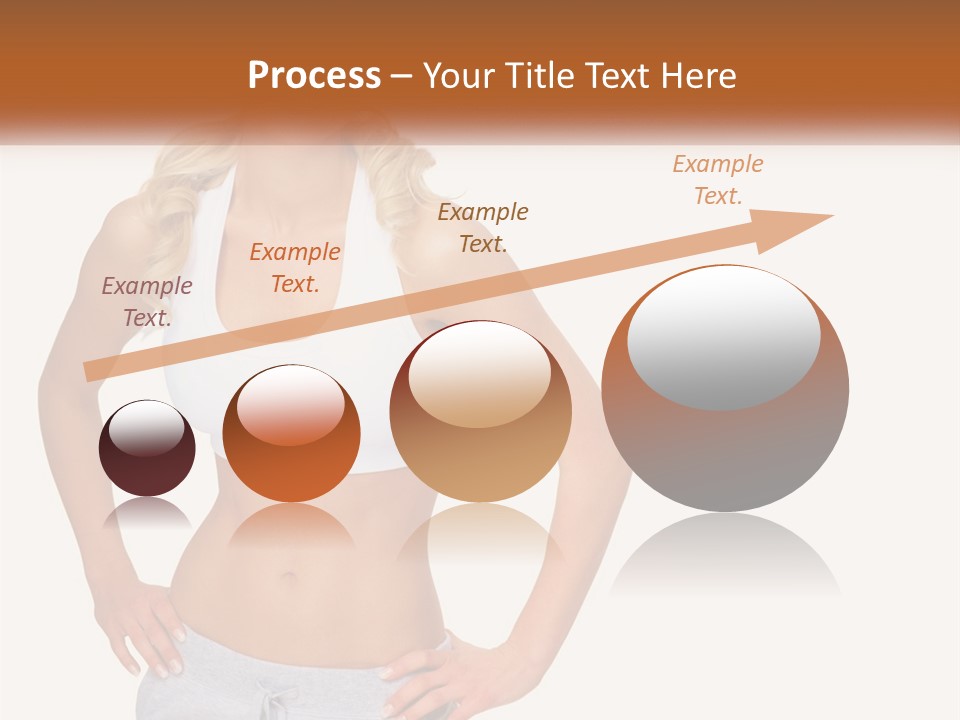 Process – Your Title Text Here

Example Text.

Example Text.

Example Text.

Example Text.